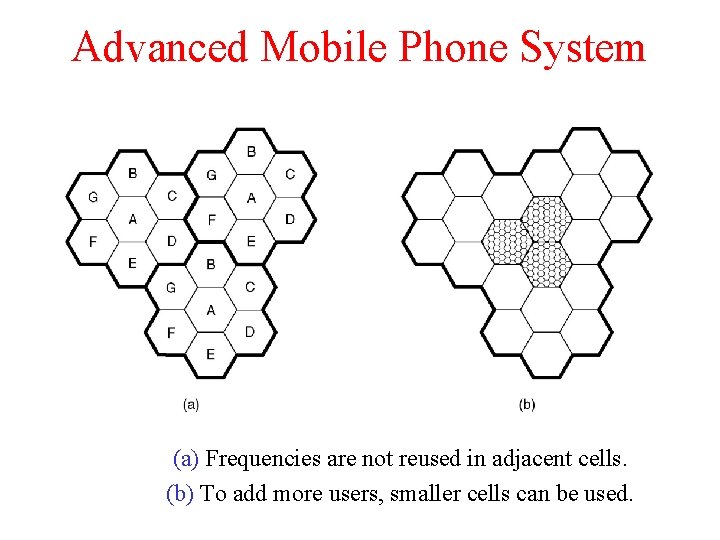 Advanced Mobile Phone System

B
G
C
A
F
D
E

B
G
C
A
F
D
E

B
G
C
A
F
D
E

(a)

(b)

(a) Frequencies are not reused in adjacent cells.

(b) To add more users, smaller cells can be used.